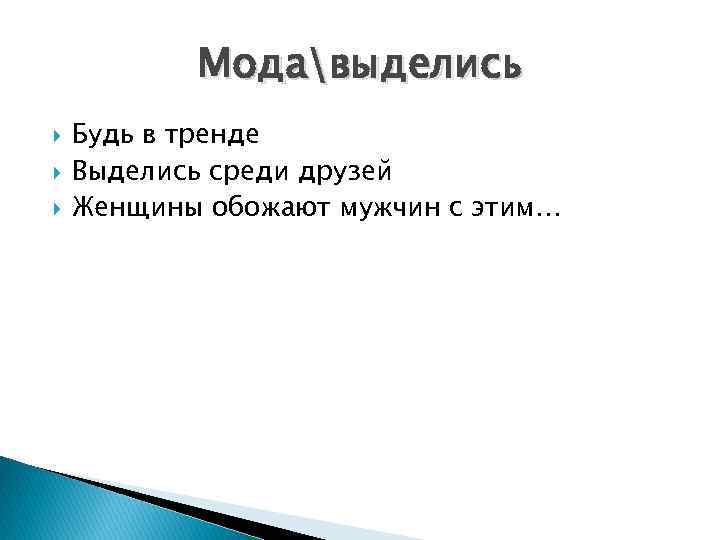 Мода\выделись

Будь в тренде
Выделись среди друзей
Женщины обожают мужчин с этим…